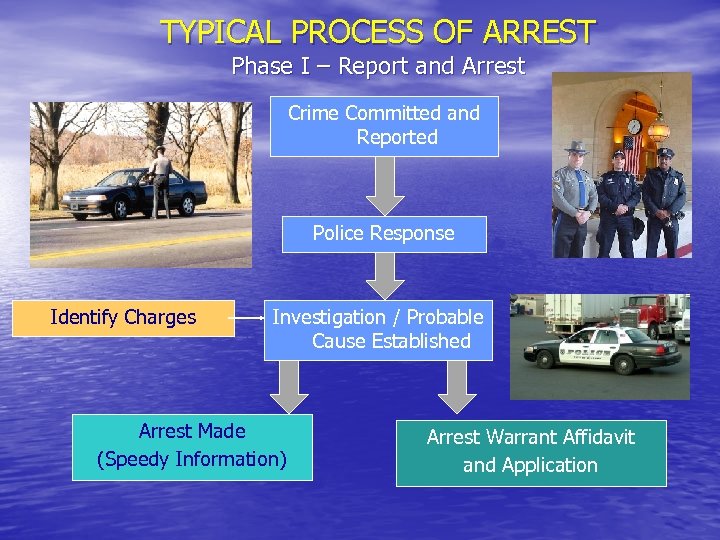 TYPICAL PROCESS OF ARREST

Phase I – Report and Arrest

Crime Committed and Reported

Police Response

Identify Charges

Investigation / Probable Cause Established

Arrest Made (Speedy Information)

Arrest Warrant Affidavit and Application

POLICE